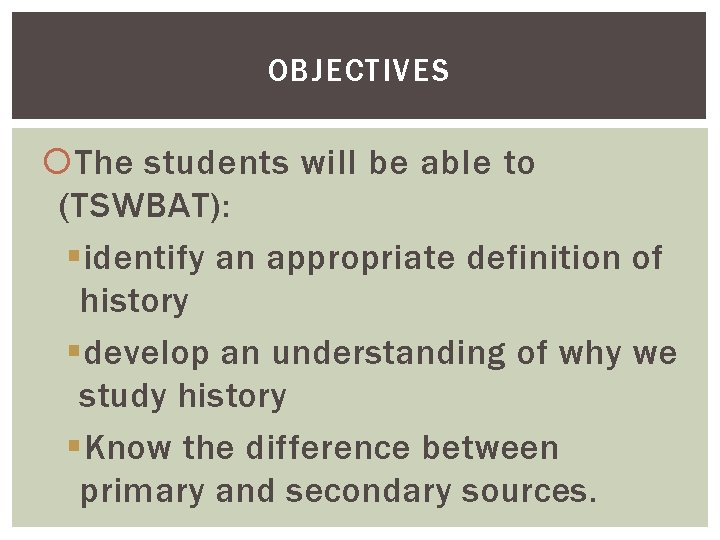 OBJECTIVES

The students will be able to (TSWBAT):

identify an appropriate definition of history

develop an understanding of why we study history

Know the difference between primary and secondary sources.